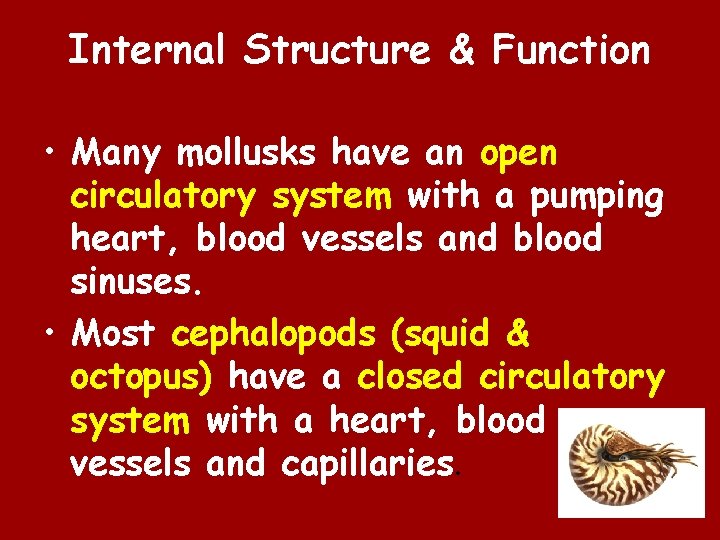 Internal Structure & Function

• Many mollusks have an open circulatory system with a pumping heart, blood vessels and blood sinuses.

• Most cephalopods (squid & octopus) have a closed circulatory system with a heart, blood vessels and capillaries.